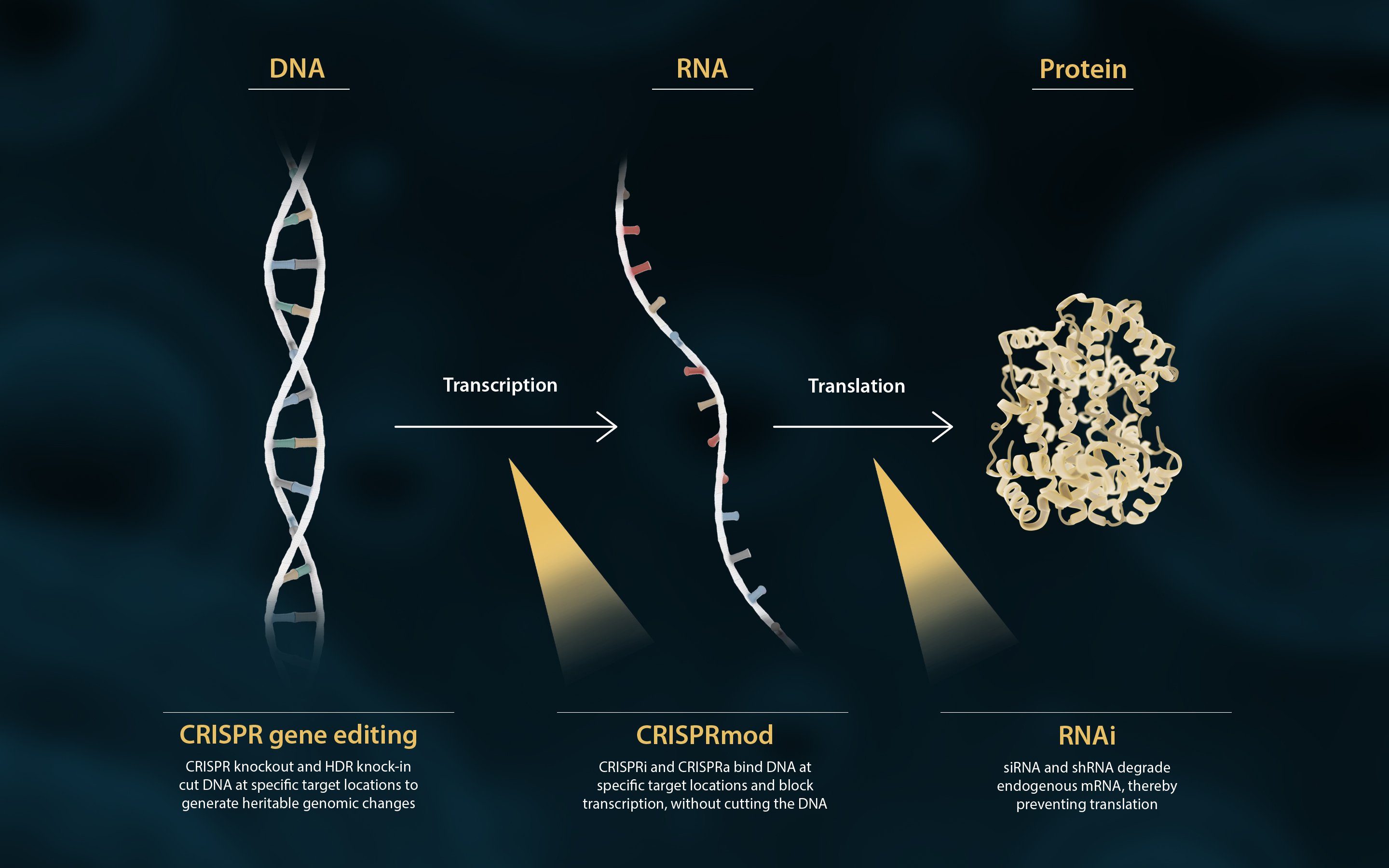 DNA

RNA

Protein

Transcription

Translation

CRISPR gene editing

CRISPR knockout and HDR knock-in cut DNA at specific target locations to generate heritable genomic changes

CRISPRmod

CRISPRi and CRISPRa bind DNA at specific target locations and block transcription, without cutting the DNA

RNAi

siRNA and shRNA degrade endogenous mRNA, thereby preventing translation